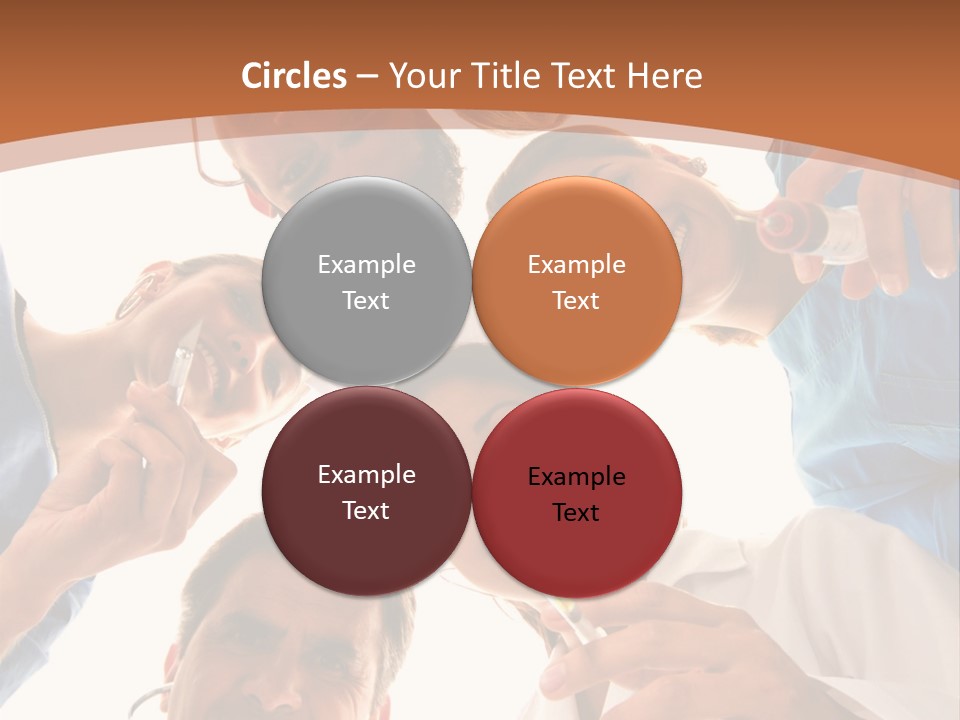 Circles – Your Title Text Here

Example Text

Example Text

Example Text

Example Text